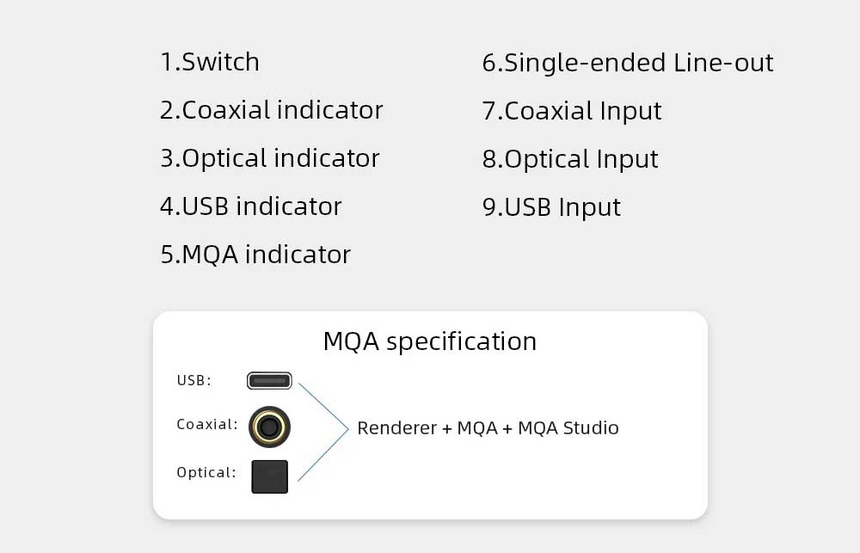 1.Switch
2.Coaxial indicator
3.Optical indicator
4.USB indicator
5.MQA indicator

6.Single-ended Line-out
7.Coaxial Input
8.Optical Input
9.USB Input

MQA specification

USB:
Coaxial:
Optical:

Renderer + MQA + MQA Studio